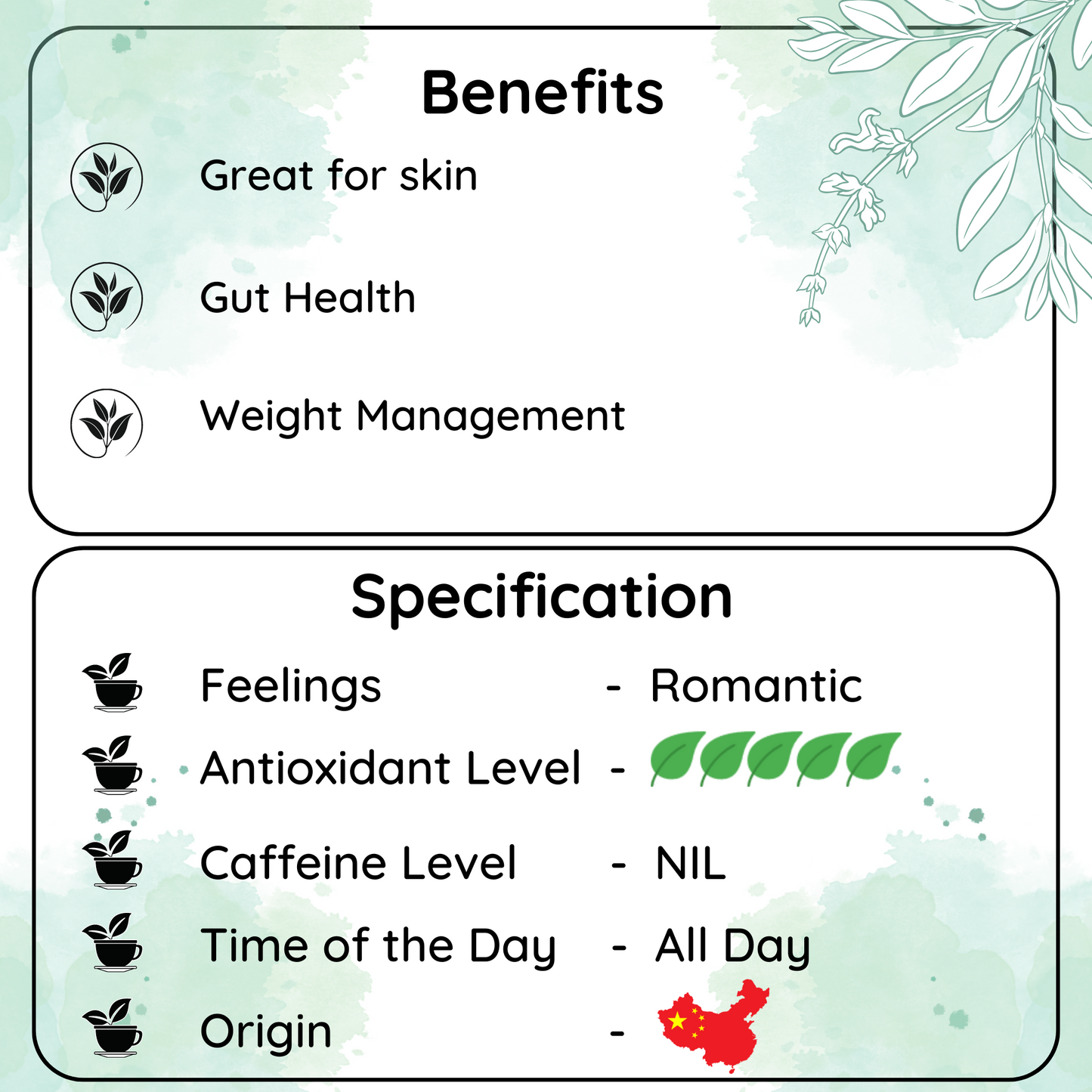 Benefits

Great for skin

Gut Health

Weight Management

Specification

Feelings - Romantic

Antioxidant Level -

Caffeine Level - NIL

Time of the Day - All Day

Origin -